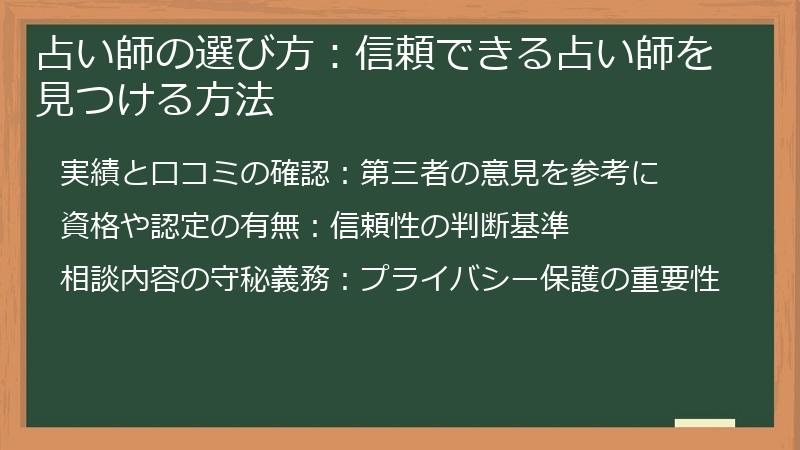 占い師の選び方：信頼できる占い師を見つける方法

実績と口コミの確認：第三者の意見を参考に

資格や認定の有無：信頼性の判断基準

相談内容の守秘義務：プライバシー保護の重要性